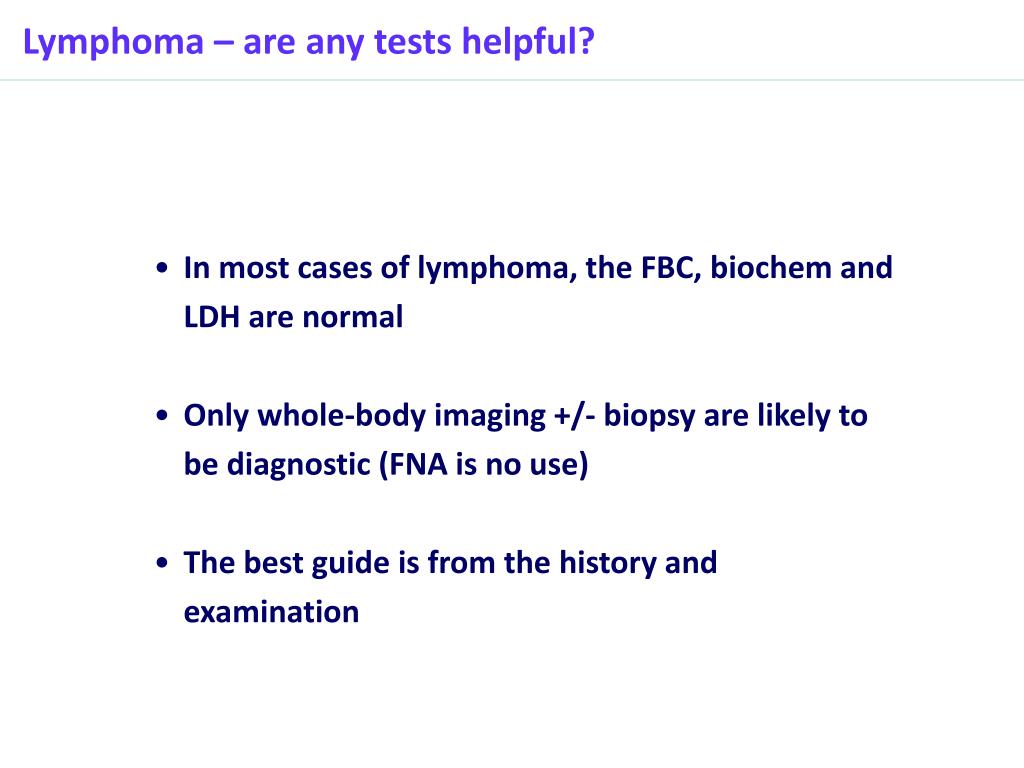 Lymphoma – are any tests helpful?

• In most cases of lymphoma, the FBC, biochem and LDH are normal

• Only whole-body imaging +/- biopsy are likely to be diagnostic (FNA is no use)

• The best guide is from the history and examination